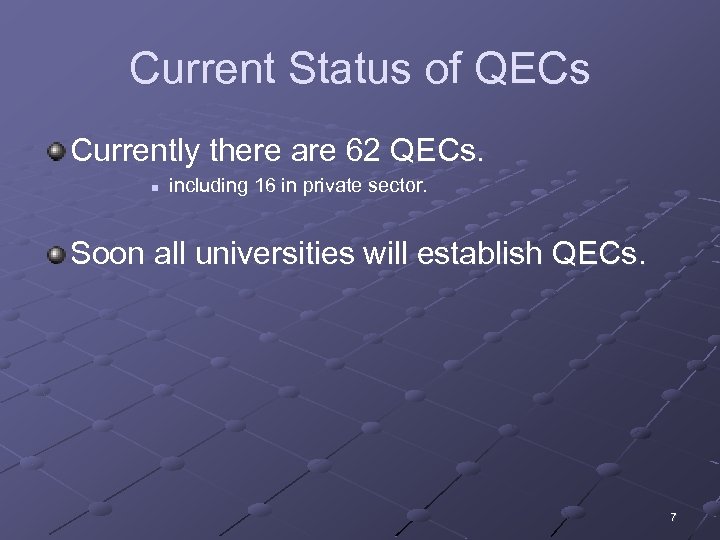 Current Status of QECs

Currently there are 62 QECs.

including 16 in private sector.

Soon all universities will establish QECs.

7